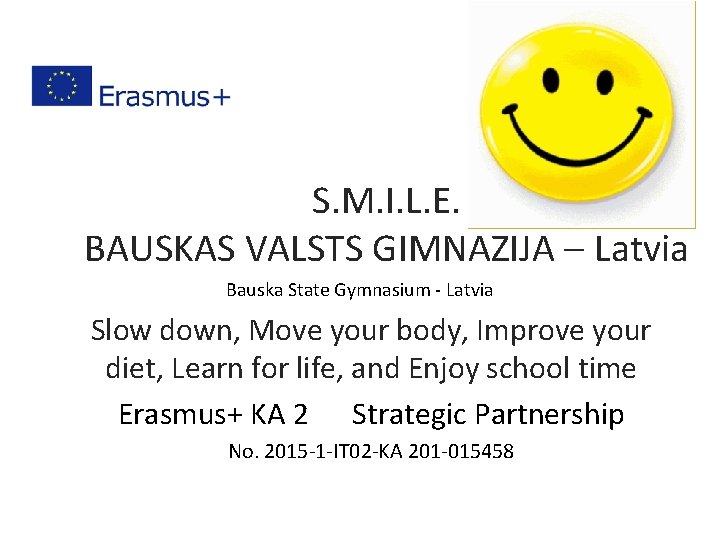 Erasmus+

S.M.I.L.E.
BAUSKAS VALSTS GIMNAZIJA – Latvia
Bauska State Gymnasium - Latvia

Slow down, Move your body, Improve your diet, Learn for life, and Enjoy school time

Erasmus+ KA 2 Strategic Partnership
No. 2015-1-IT02-KA 201-015458